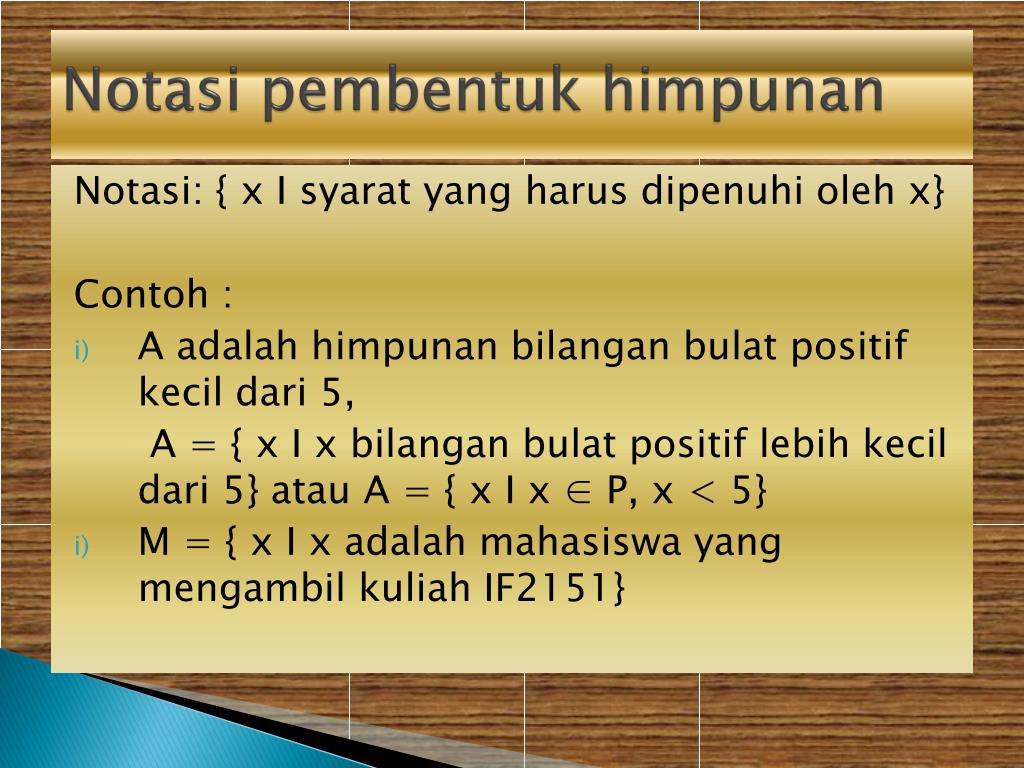 Notasi pembentuk himpunan

Notasi: { x I syarat yang harus dipenuhi oleh x}

Contoh :

i) A adalah himpunan bilangan bulat positif kecil dari 5,
A = { x I x bilangan bulat positif lebih kecil dari 5} atau A = { x I x $\in$ P, x < 5}

i) M = { x I x adalah mahasiswa yang mengambil kuliah IF2151}